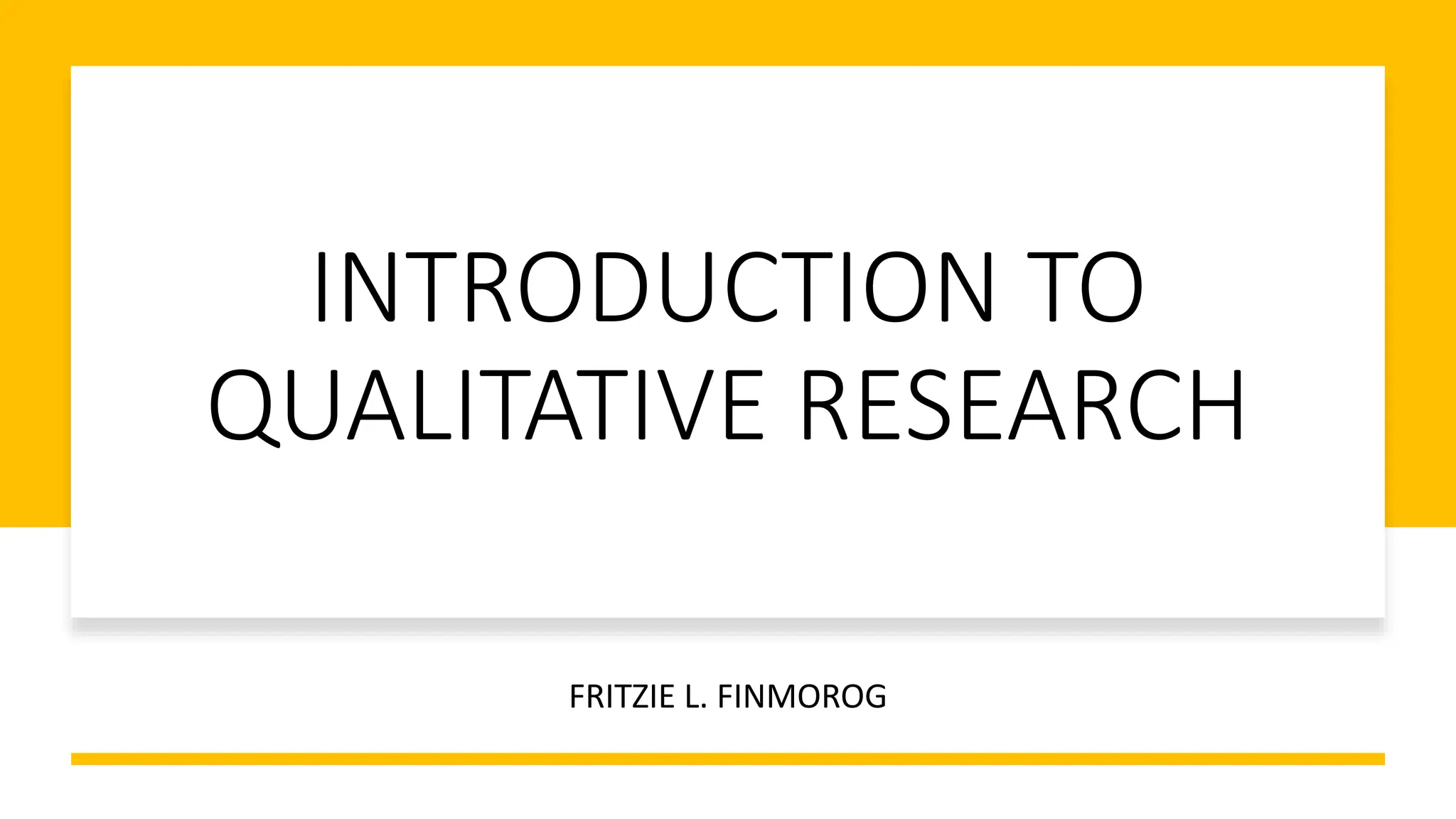 INTRODUCTION TO QUALITATIVE RESEARCH

FRITZIE L. FINMOROG